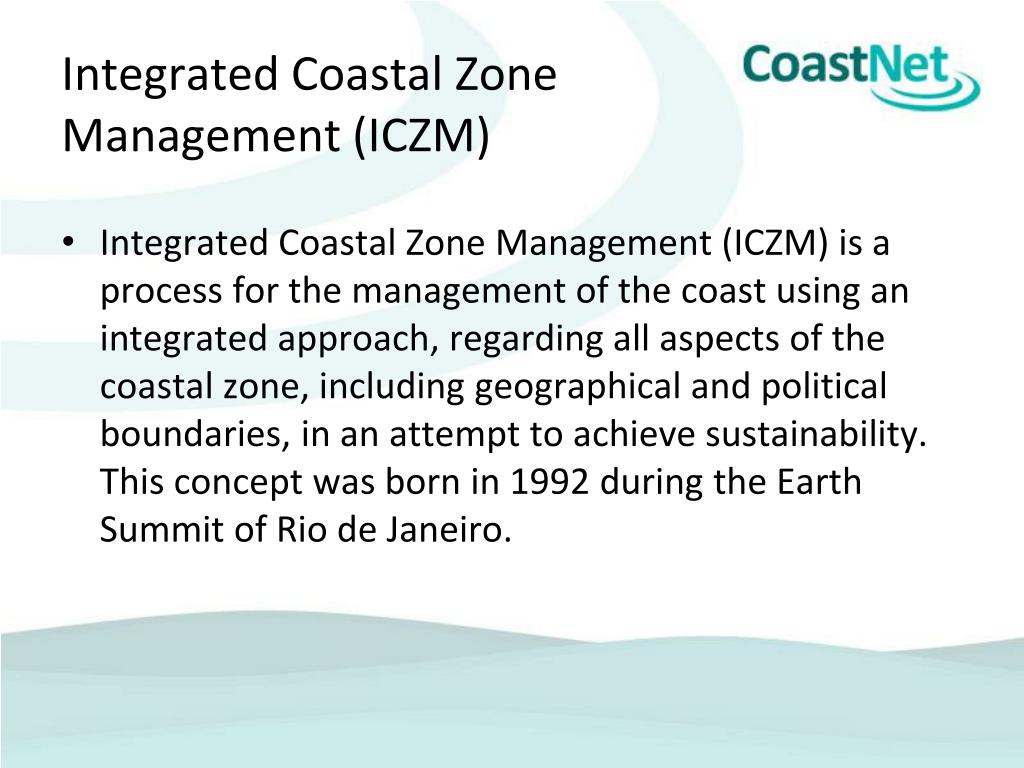 Integrated Coastal Zone Management (ICZM)

CoastNet

• Integrated Coastal Zone Management (ICZM) is a process for the management of the coast using an integrated approach, regarding all aspects of the coastal zone, including geographical and political boundaries, in an attempt to achieve sustainability. This concept was born in 1992 during the Earth Summit of Rio de Janeiro.